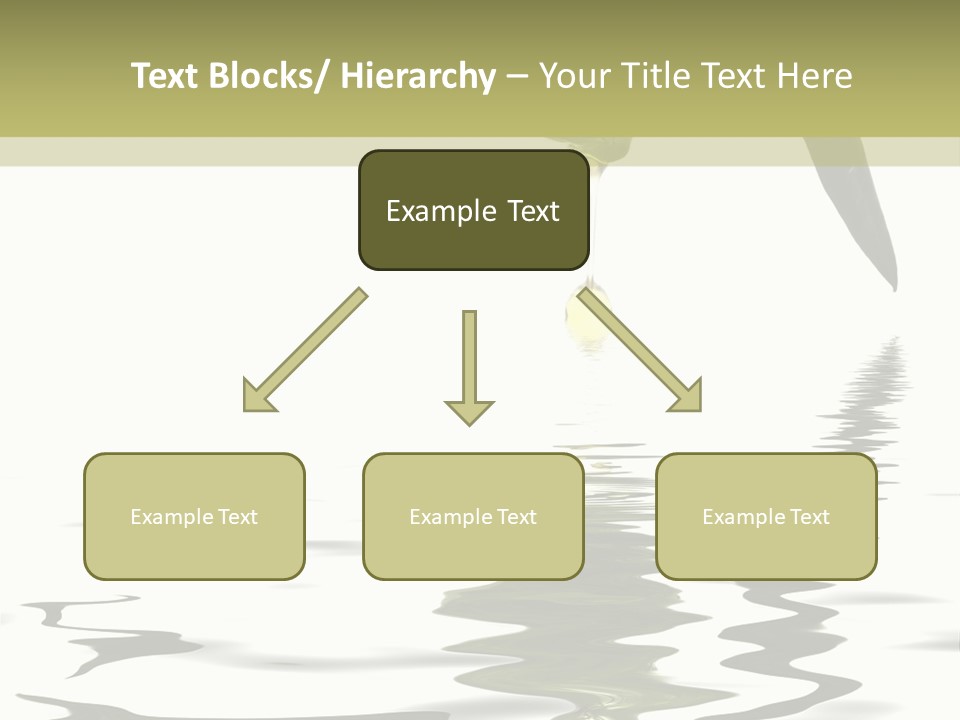 Text Blocks/ Hierarchy – Your Title Text Here

Example Text

Example Text

Example Text

Example Text